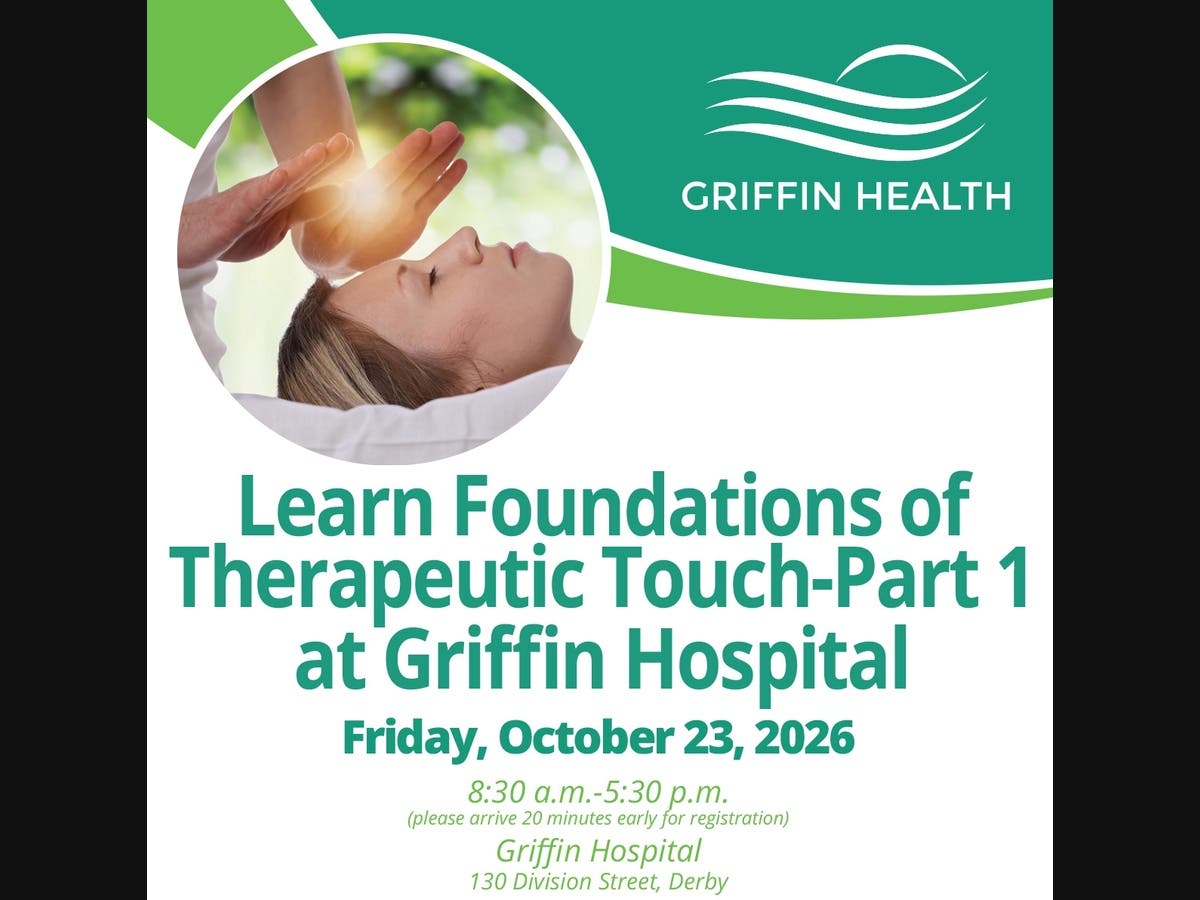 GRIFFIN HEALTH

Learn Foundations of Therapeutic Touch-Part 1 at Griffin Hospital

Friday, October 23, 2026

8:30 a.m.-5:30 p.m.
(please arrive 20 minutes early for registration)

Griffin Hospital
130 Division Street, Derby